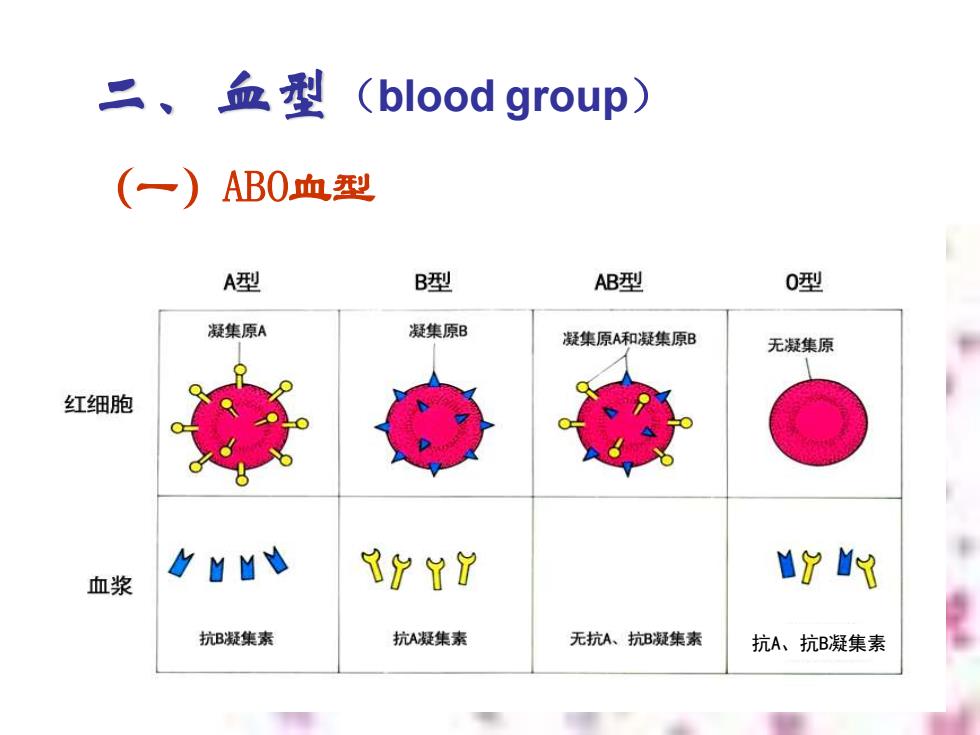 二、血型（blood group）

(一) ABO血型

| | A型 | B型 | AB型 | O型 |
|---|---|---|---|---|
| 红细胞 | 凝集原A | 凝集原B | 凝集原A和凝集原B | 无凝集原 |
| 血浆 | 抗B凝集素 | 抗A凝集素 | 无抗A、抗B凝集素 | 抗A、抗B凝集素 |